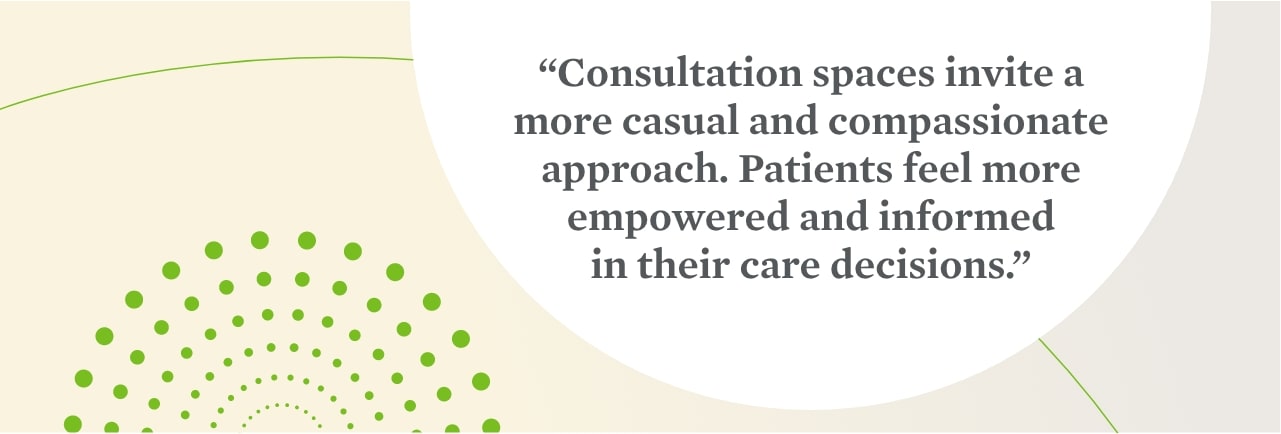 “Consultation spaces invite a more casual and compassionate approach. Patients feel more empowered and informed in their care decisions.”